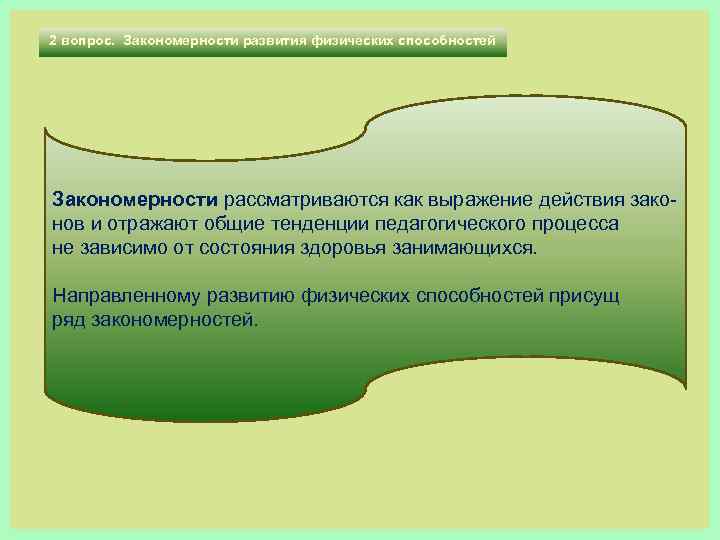 2 вопрос. Закономерности развития физических способностей

Закономерности рассматриваются как выражение действия законов и отражают общие тенденции педагогического процесса не зависимо от состояния здоровья занимающихся.

Направленному развитию физических способностей присущ ряд закономерностей.